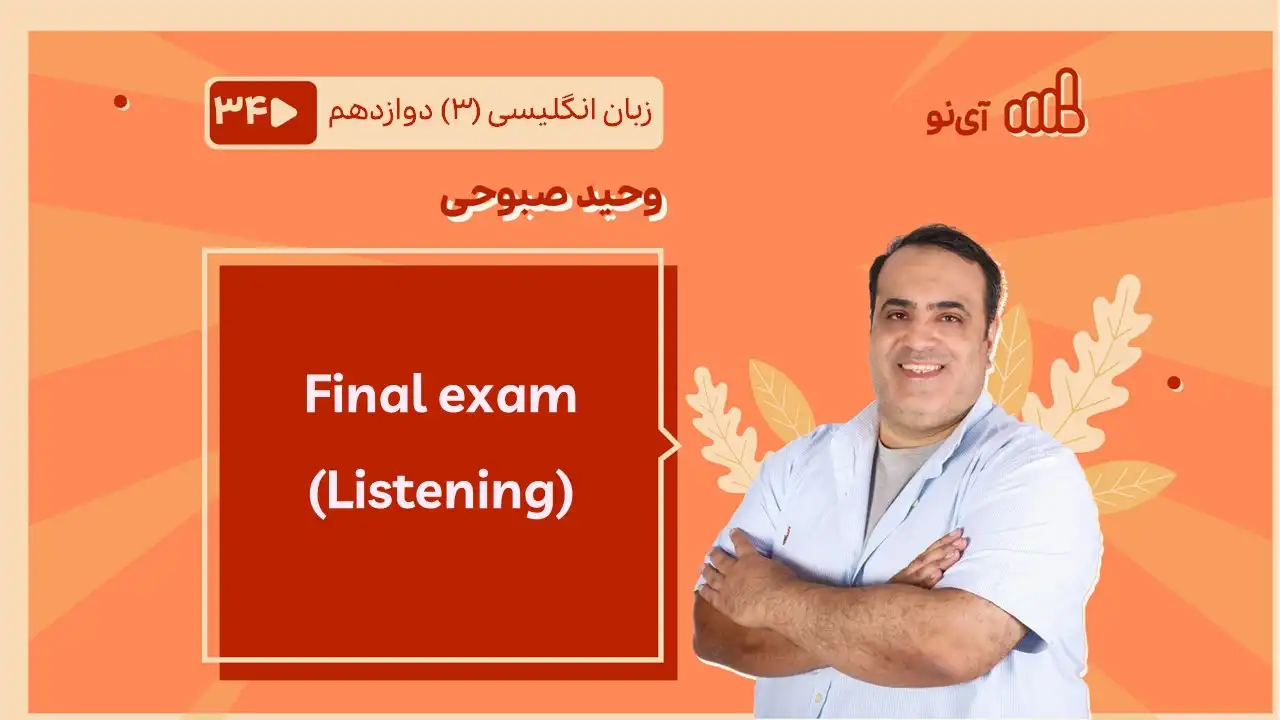 آی‌نو

زبان انگلیسی (۳) دوازدهم
۳۴

وحید صبوحی

Final exam
(Listening)